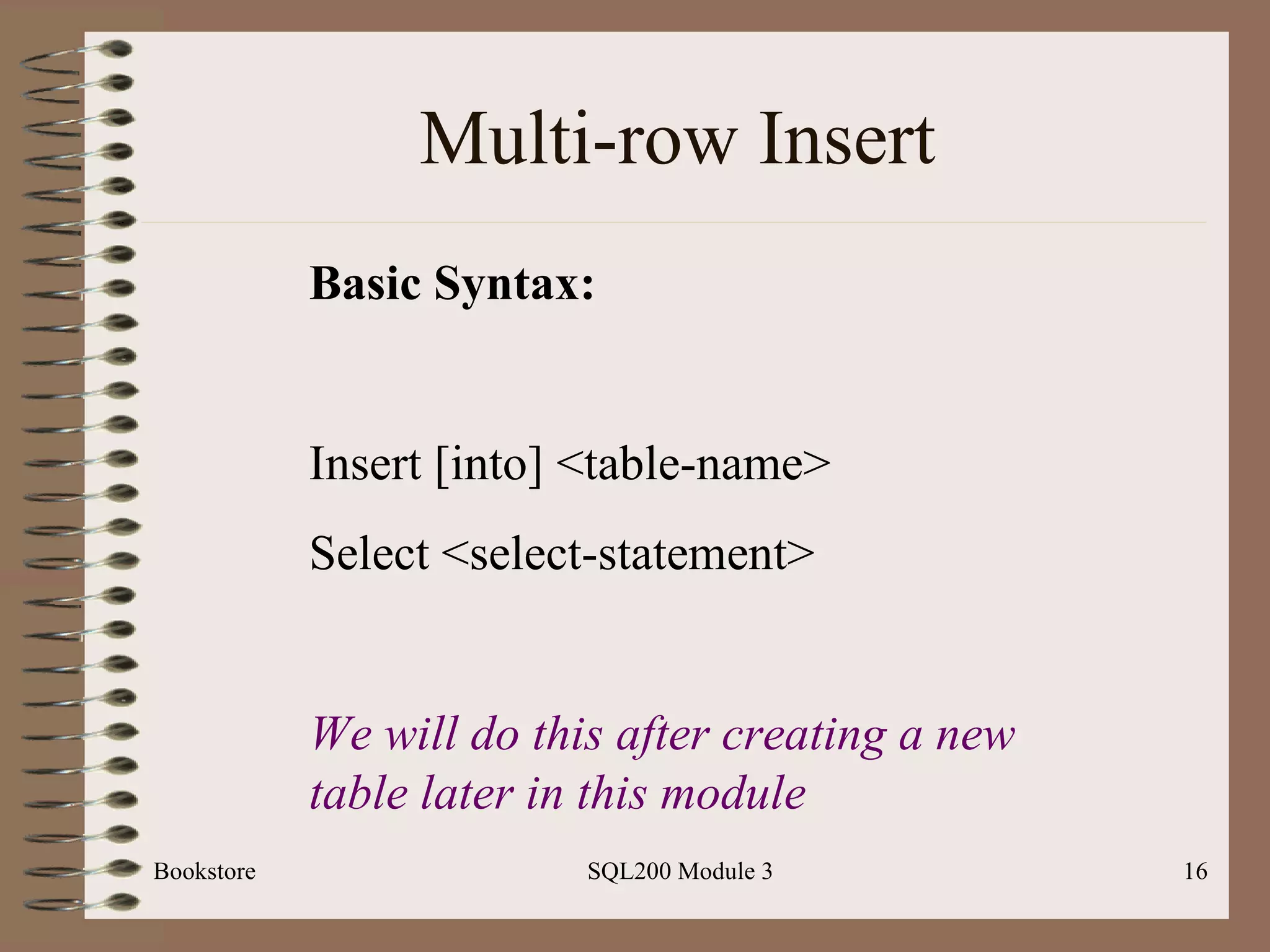 Multi-row Insert

Basic Syntax:

Insert [into] <table-name>

Select <select-statement>

We will do this after creating a new table later in this module

Bookstore

SQL200 Module 3

16